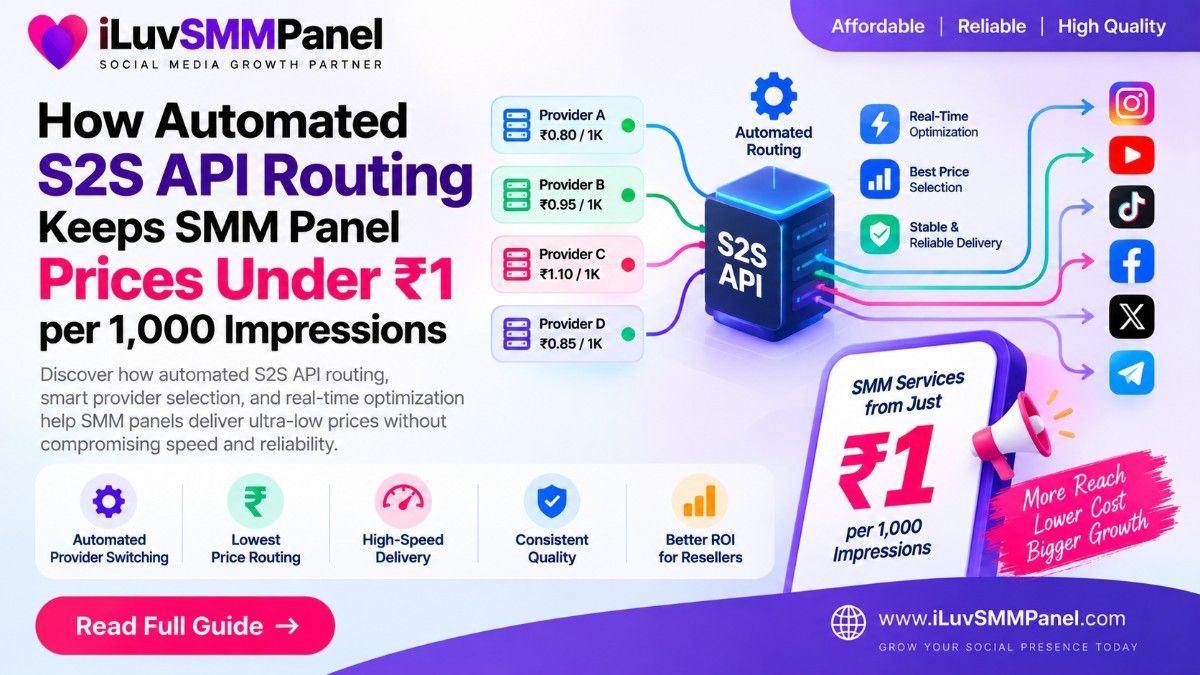 iLuvSMMPanel
SOCIAL MEDIA GROWTH PARTNER

Affordable | Reliable | High Quality

How Automated S2S API Routing Keeps SMM Panel Prices Under ₹1 per 1,000 Impressions

Discover how automated S2S API routing, smart provider selection, and real-time optimization help SMM panels deliver ultra-low prices without compromising speed and reliability.

Provider A
₹0.80 / 1K

Provider B
₹0.95 / 1K

Provider C
₹1.10 / 1K

Provider D
₹0.85 / 1K

Automated Routing

S2S API

Real-Time Optimization

Best Price Selection

Stable & Reliable Delivery

SMM Services from Just ₹1 per 1,000 Impressions

More Reach Lower Cost Bigger Growth

Automated Provider Switching

Lowest Price Routing

High-Speed Delivery

Consistent Quality

Better ROI for Resellers

Read Full Guide →

www.iLuvSMMPanel.com
GROW YOUR SOCIAL PRESENCE TODAY